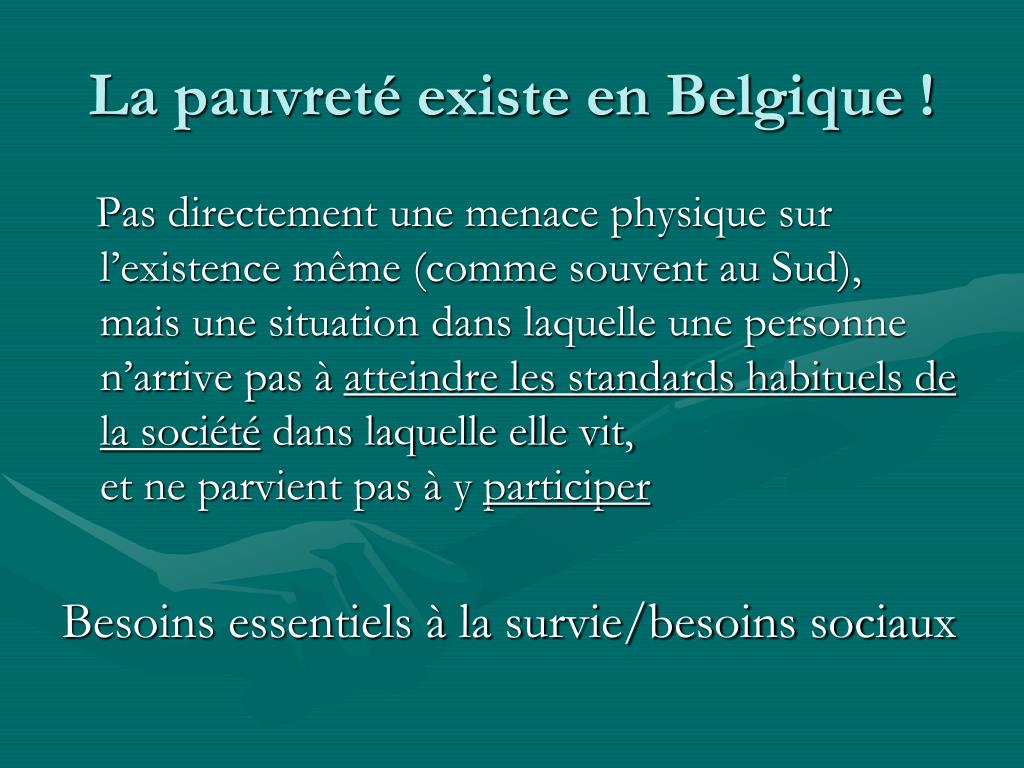 La pauvreté existe en Belgique !

Pas directement une menace physique sur l’existence même (comme souvent au Sud),
mais une situation dans laquelle une personne n’arrive pas à atteindre les standards habituels de la société dans laquelle elle vit,
et ne parvient pas à y participer

Besoins essentiels à la survie/besoins sociaux